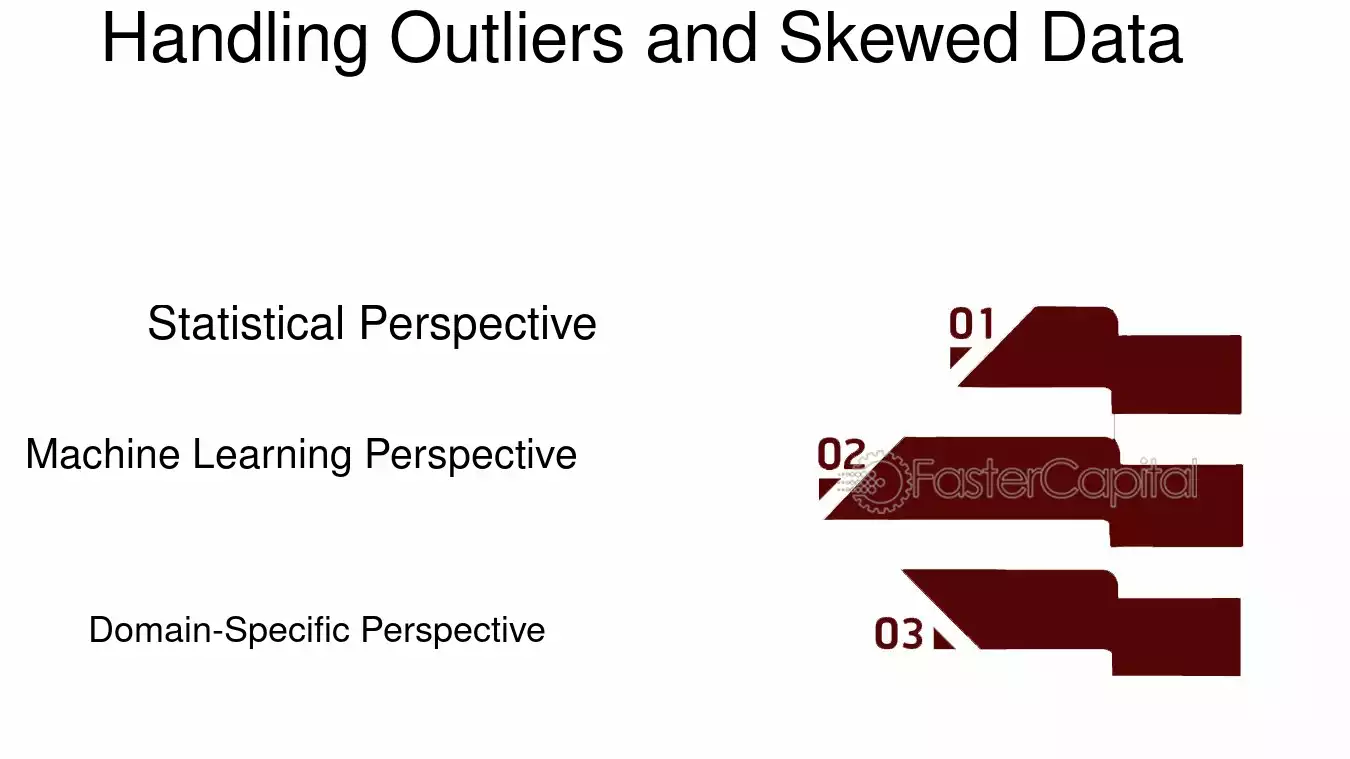 Handling Outliers and Skewed Data

Statistical Perspective

01

Machine Learning Perspective

02

Domain-Specific Perspective

03

FasterCapital